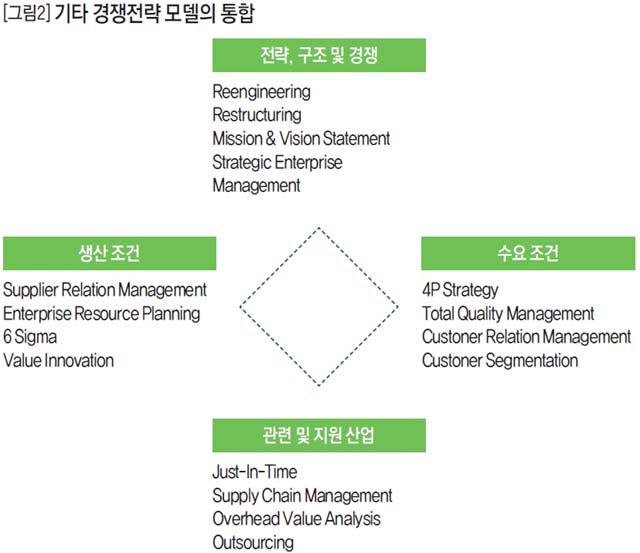 [그림2] 기타 경쟁전략 모델의 통합

전략, 구조 및 경쟁

Reengineering
Restructuring
Mission & Vision Statement
Strategic Enterprise Management

생산 조건

Supplier Relation Management
Enterprise Resource Planning
6 Sigma
Value Innovation

수요 조건

4P Strategy
Total Quality Management
Customer Relation Management
Customer Segmentation

관련 및 지원 산업

Just-In-Time
Supply Chain Management
Overhead Value Analysis
Outsourcing